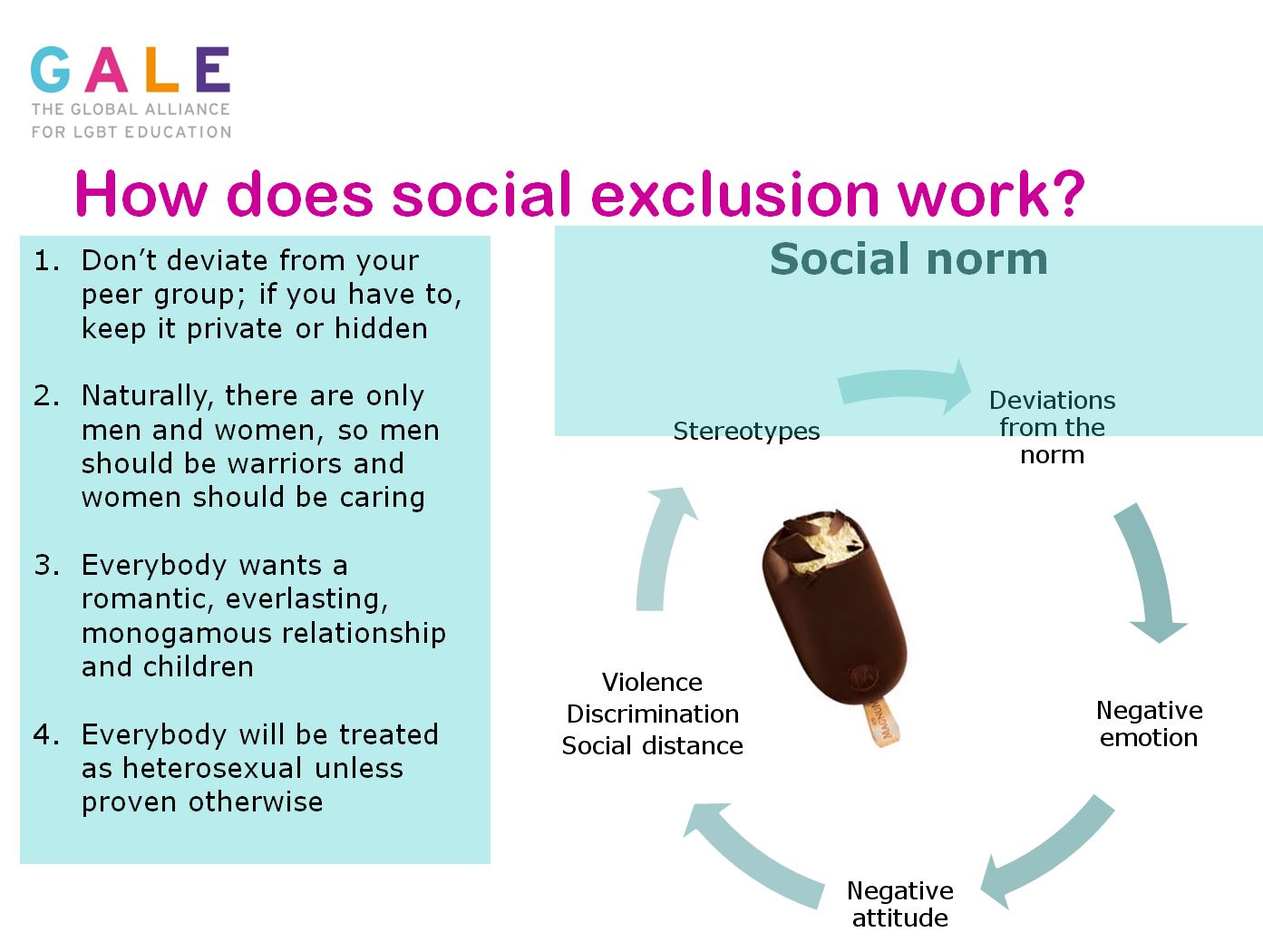 GALE
THE GLOBAL ALLIANCE FOR LGBT EDUCATION

How does social exclusion work?

1. Don't deviate from your peer group; if you have to, keep it private or hidden

2. Naturally, there are only men and women, so men should be warriors and women should be caring

3. Everybody wants a romantic, everlasting, monogamous relationship and children

4. Everybody will be treated as heterosexual unless proven otherwise

Social norm

Stereotypes

Deviations from the norm

Negative emotion

Negative attitude

Violence
Discrimination
Social distance

MAGNUM